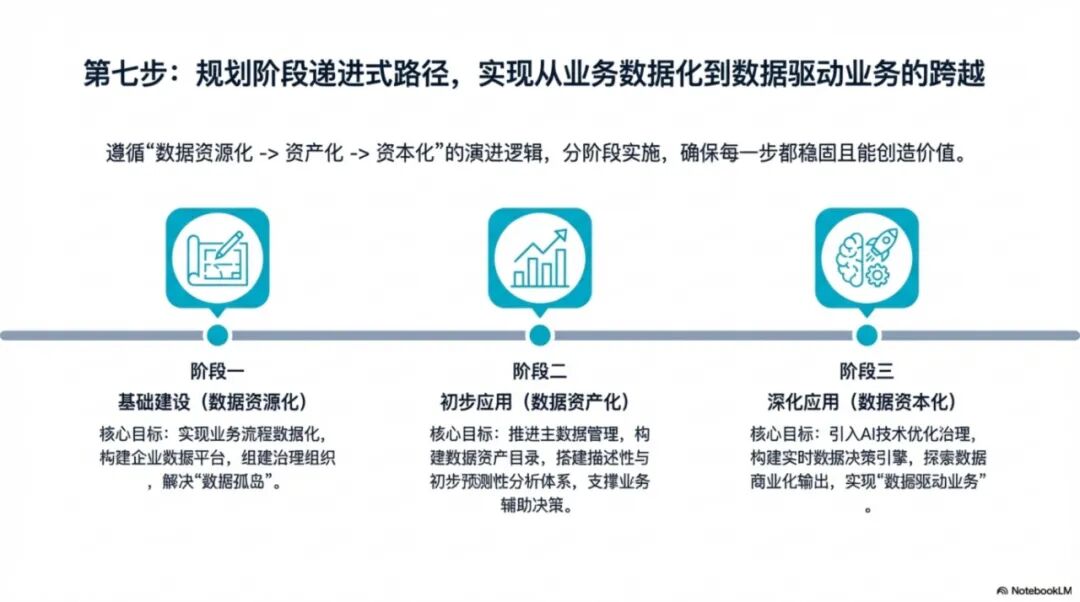 第七步：规划阶段递进式路径，实现从业务数据化到数据驱动业务的跨越

遵循“数据资源化 -> 资产化 -> 资本化”的演进逻辑，分阶段实施，确保每一步都稳固且能创造价值。

阶段一
基础建设（数据资源化）
核心目标：实现业务流程数据化，构建企业数据平台，组建治理组织，解决“数据孤岛”。

阶段二
初步应用（数据资产化）
核心目标：推进主数据管理，构建数据资产目录，搭建描述性与初步预测性分析体系，支撑业务辅助决策。

阶段三
深化应用（数据资本化）
核心目标：引入AI技术优化治理，构建实时数据决策引擎，探索数据商业化输出，实现“数据驱动业务”。

NotebookLM